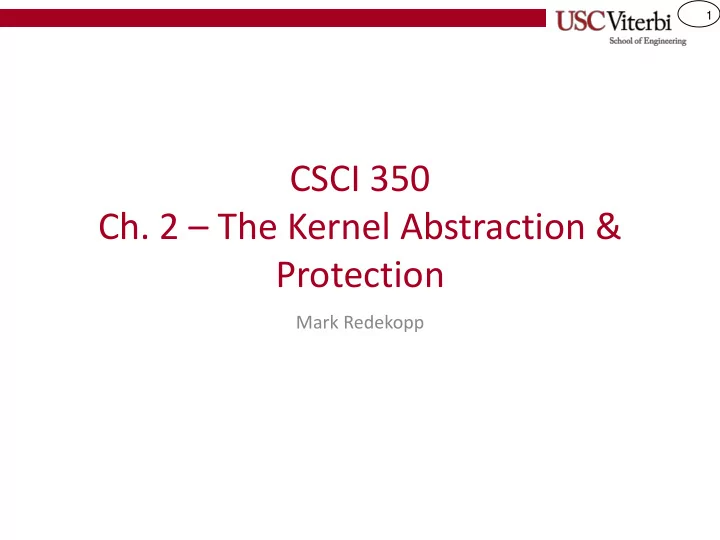 USC Viterbi
School of Engineering

1

CSCI 350
Ch. 2 – The Kernel Abstraction & Protection

Mark Redekopp